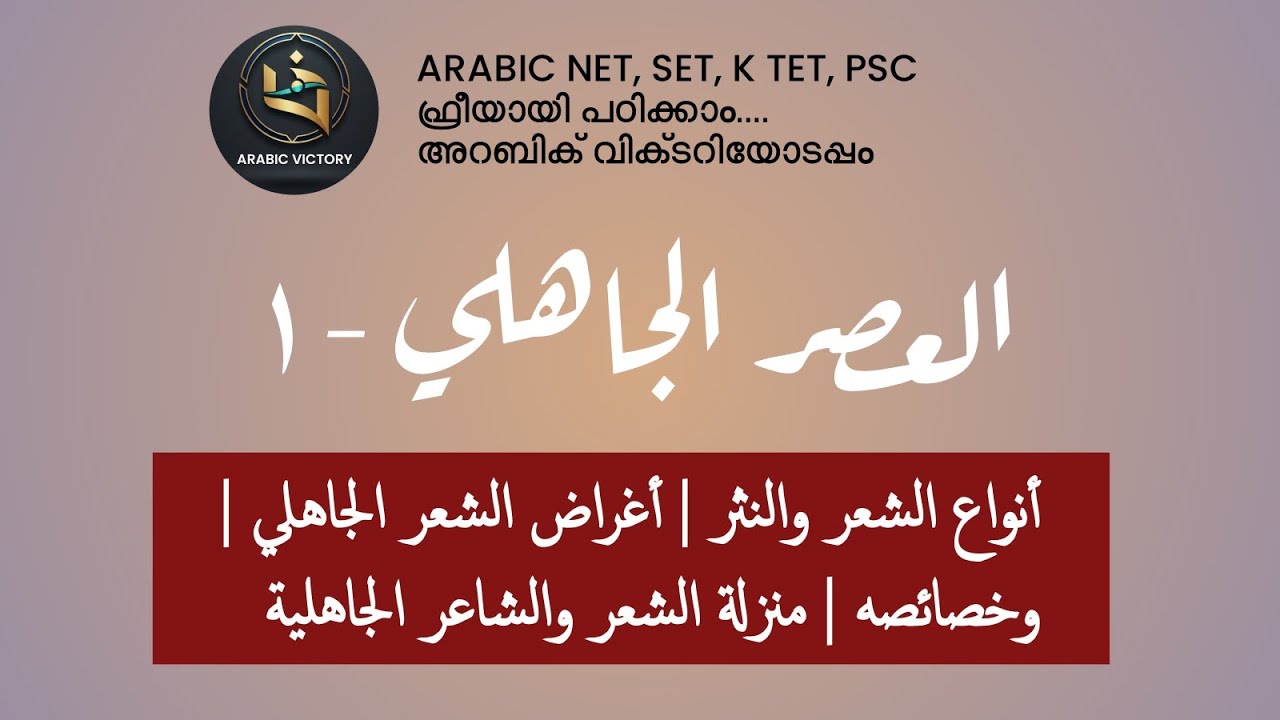 ARABIC VICTORY

ARABIC NET, SET, K TET, PSC
ഫ്രീയായി പഠിക്കാം....
അറബിക് വിക്ടറിയോടപ്പം

العصر الجاهلي - ١

أنواع الشعر والنثر | أغراض الشعر الجاهلي | وخصائصه | منزلة الشعر والشاعر الجاهلية